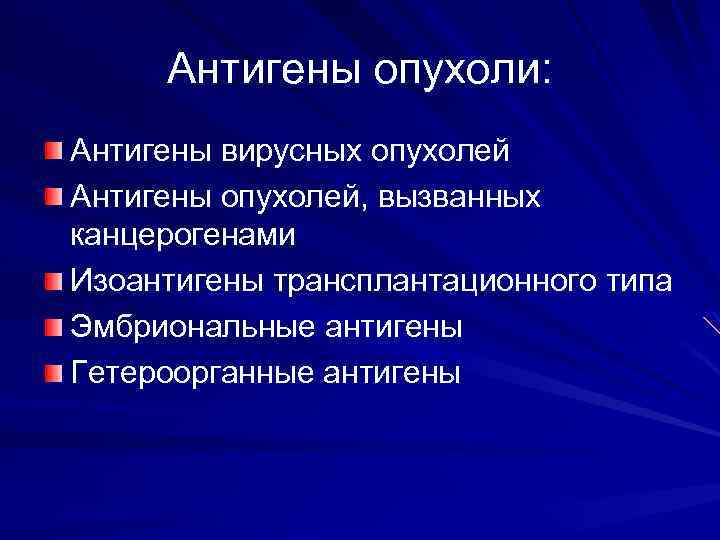 Антигены опухоли:

Антигены вирусных опухолей
Антигены опухолей, вызванных канцерогенами
Изоантигены трансплантационного типа
Эмбриональные антигены
Гетероорганные антигены